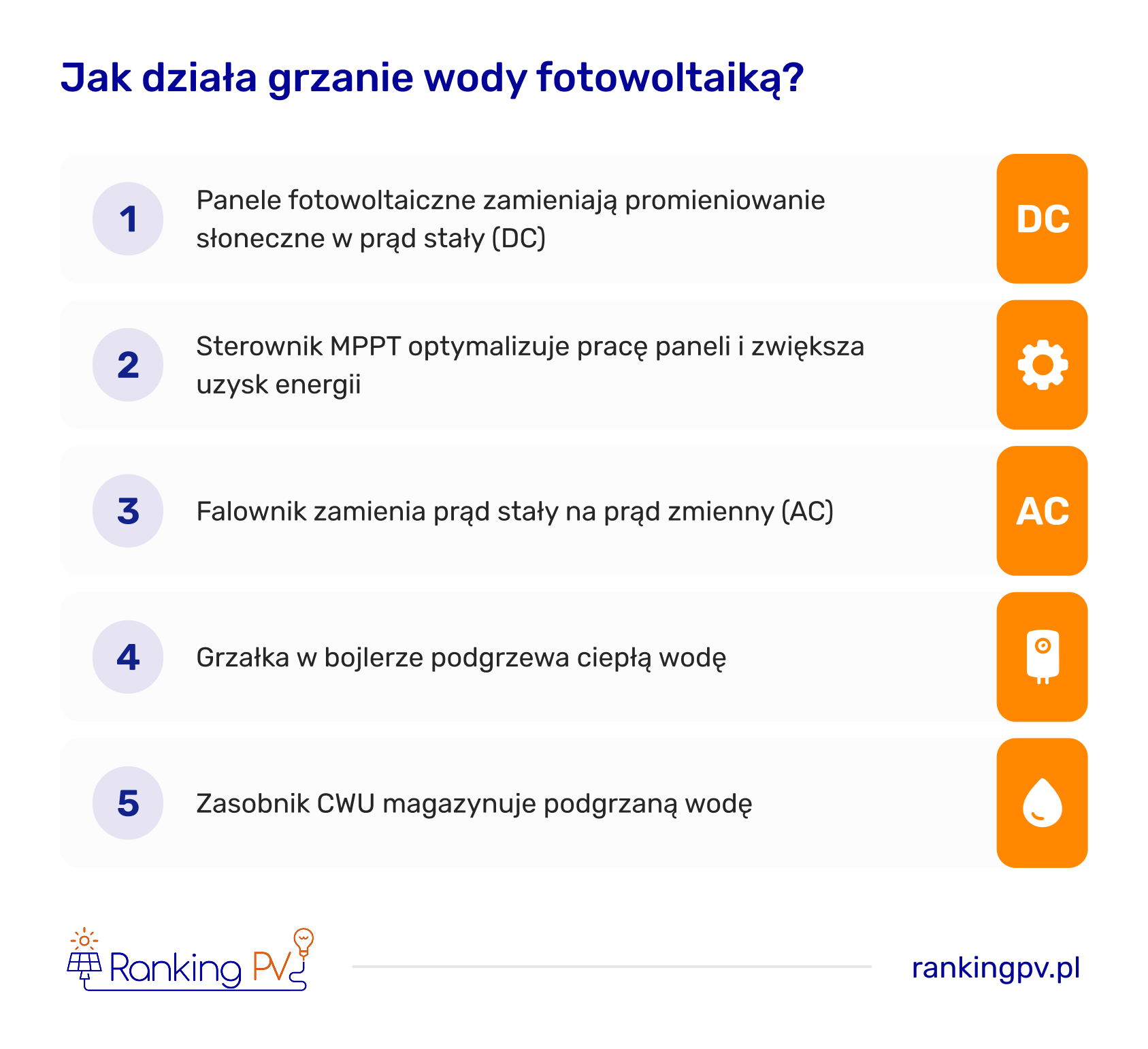 Jak działa grzanie wody fotowoltaiką?

1 Panele fotowoltaiczne zamieniają promieniowanie słoneczne w prąd stały (DC)

DC

2 Sterownik MPPT optymalizuje pracę paneli i zwiększa uzysk energii

3 Falownik zamienia prąd stały na prąd zmienny (AC)

AC

4 Grzałka w bojlerze podgrzewa ciepłą wodę

5 Zasobnik CWU magazynuje podgrzaną wodę

Ranking PV

rankingpv.pl